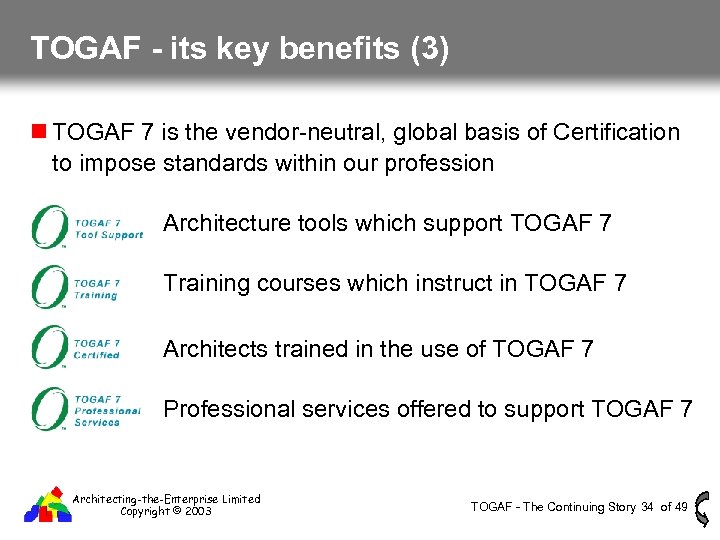 TOGAF - its key benefits (3)

TOGAF 7 is the vendor-neutral, global basis of Certification to impose standards within our profession

TOGAF 7 Tool Support

Architecture tools which support TOGAF 7

TOGAF 7 Training

Training courses which instruct in TOGAF 7

TOGAF 7 Certified

Architects trained in the use of TOGAF 7

TOGAF 7 Professional Services

Professional services offered to support TOGAF 7

Architecting-the-Enterprise Limited
Copyright © 2003

TOGAF - The Continuing Story 34 of 49